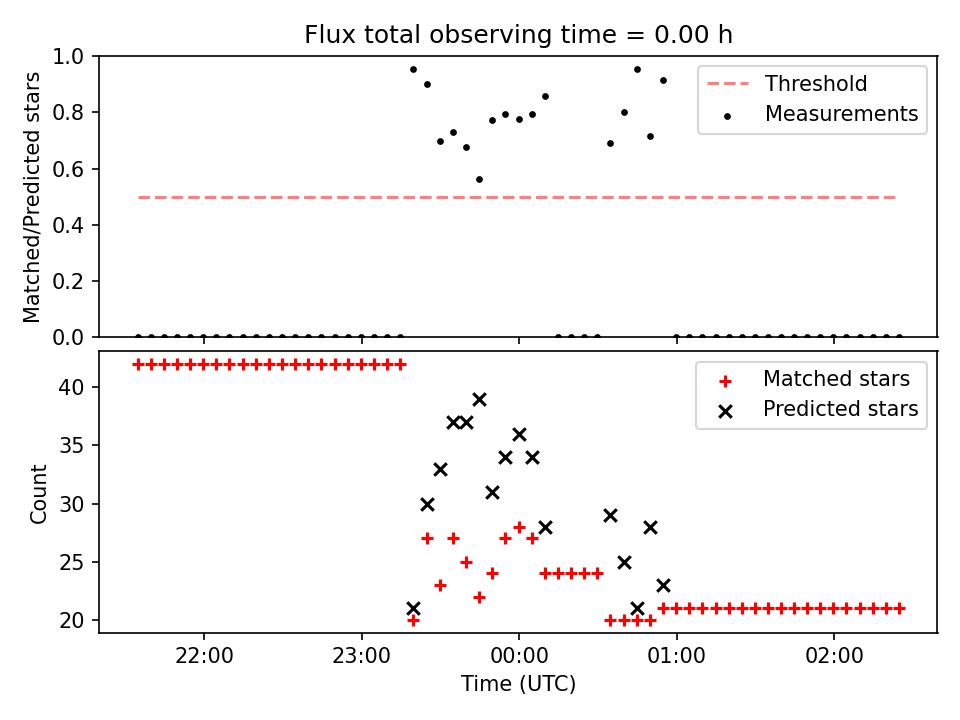 Flux total observing time = 0.00 h

Matched/Predicted stars

1.0
0.8
0.6
0.4
0.2
0.0

Threshold
Measurements

Count

40
35
30
25
20

Matched stars
Predicted stars

22:00
23:00
00:00
01:00
02:00

Time (UTC)